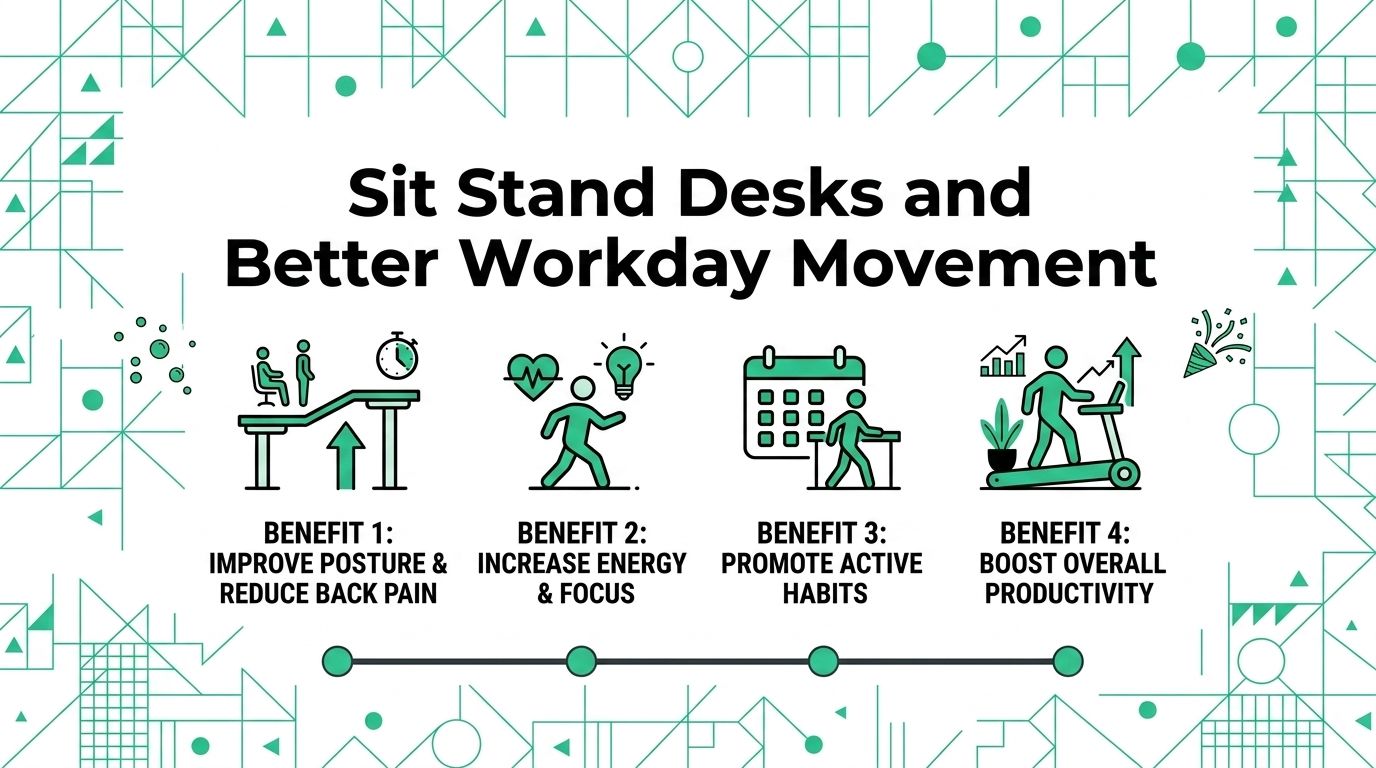 Sit Stand Desks and Better Workday Movement

BENEFIT 1: IMPROVE POSTURE & REDUCE BACK PAIN

BENEFIT 2: INCREASE ENERGY & FOCUS

BENEFIT 3: PROMOTE ACTIVE HABITS

BENEFIT 4: BOOST OVERALL PRODUCTIVITY